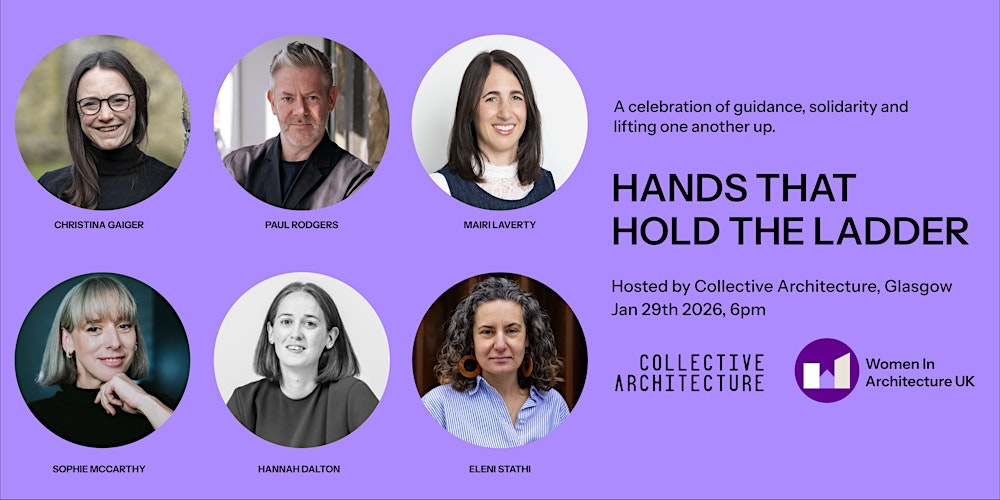 CHRISTINA GAIGER

PAUL RODGERS

MAIRI LAVERTY

SOPHIE MCCARTHY

HANNAH DALTON

ELENI STATHI

A celebration of guidance, solidarity and lifting one another up.

HANDS THAT HOLD THE LADDER

Hosted by Collective Architecture, Glasgow
Jan 29th 2026, 6pm

COLLECTIVE ARCHITECTURE

Women In Architecture UK